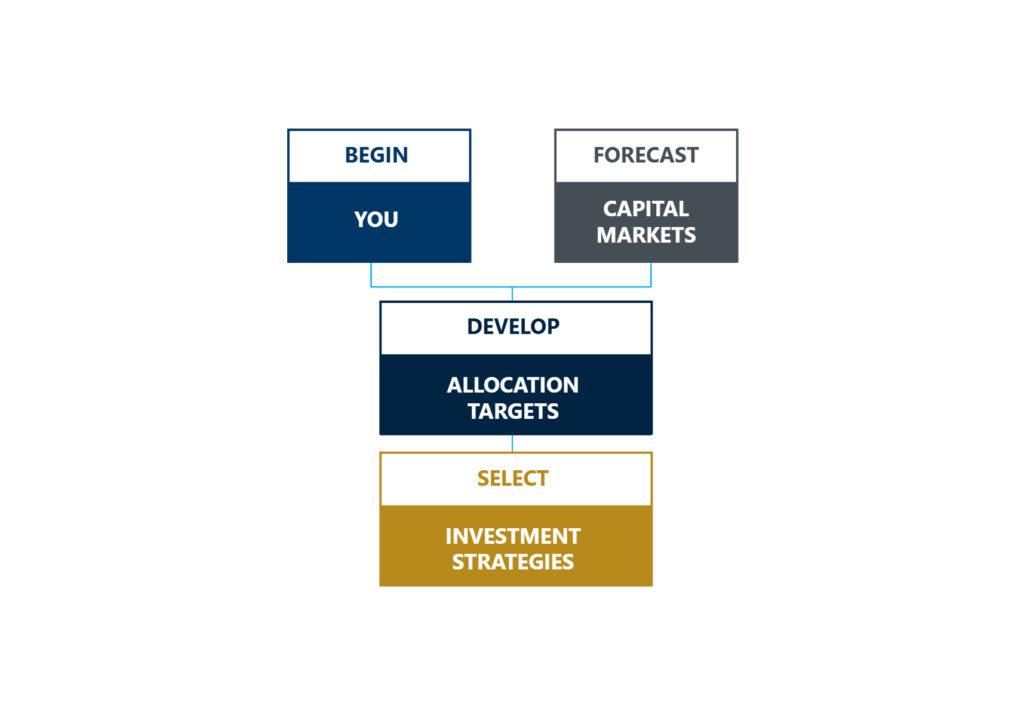 BEGIN

YOU

FORECAST

CAPITAL MARKETS

DEVELOP

ALLOCATION TARGETS

SELECT

INVESTMENT STRATEGIES